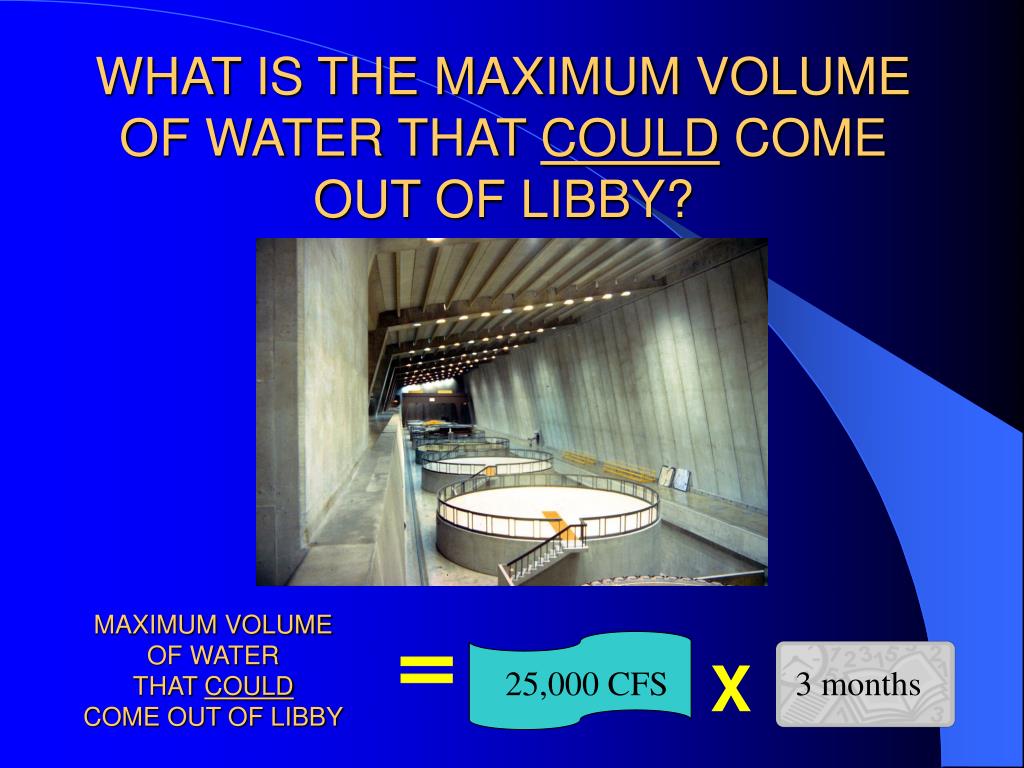 WHAT IS THE MAXIMUM VOLUME OF WATER THAT COULD COME OUT OF LIBBY?

MAXIMUM VOLUME OF WATER THAT COULD COME OUT OF LIBBY

=

25,000 CFS

X

3 months